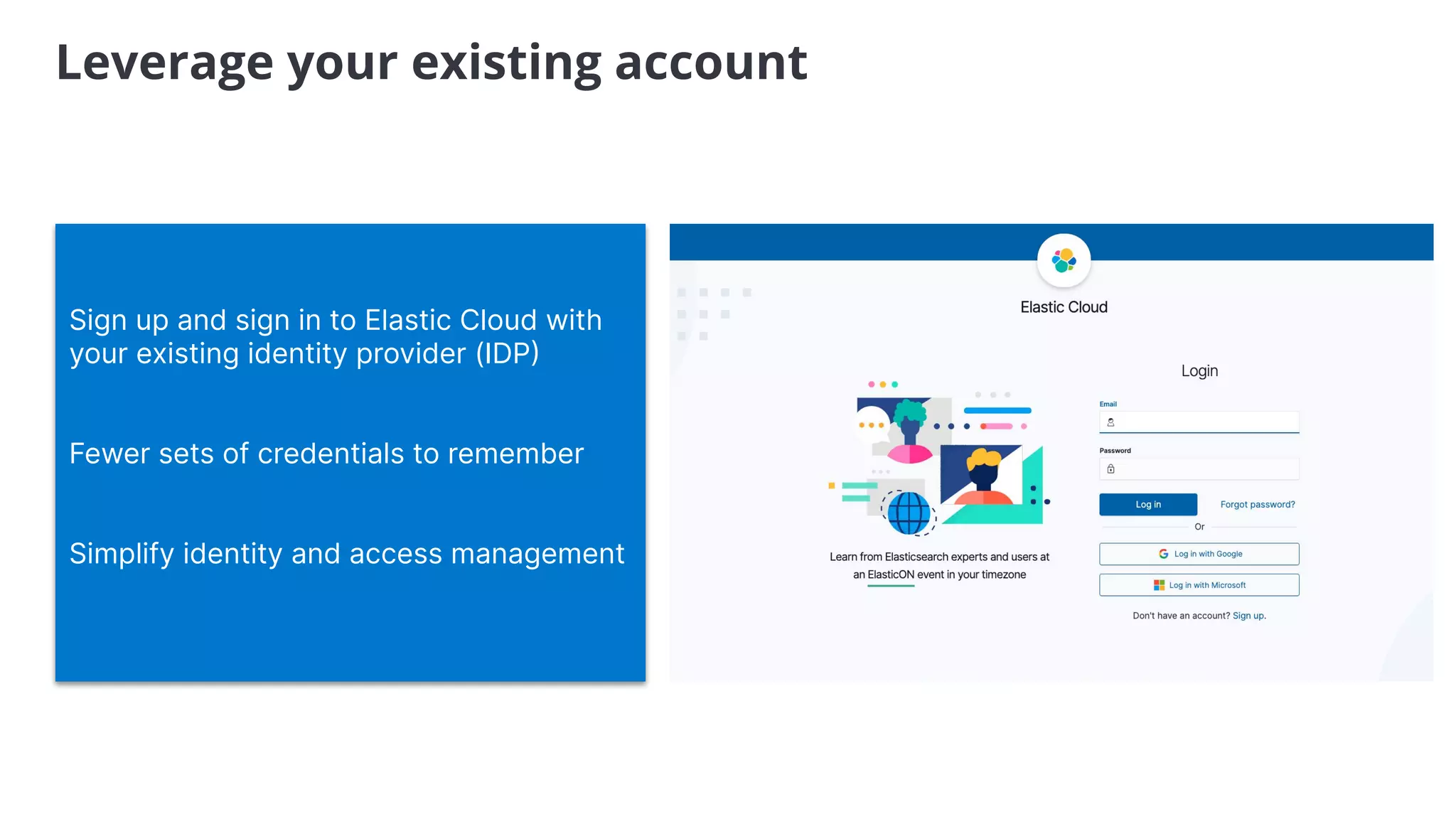 Leverage your existing account

Sign up and sign in to Elastic Cloud with your existing identity provider (IDP)

Fewer sets of credentials to remember

Simplify identity and access management

Elastic Cloud

Learn from Elasticsearch experts and users at an ElasticON event in your timezone

Login

Email

Password

Log in

Forgot password?

Or

Log in with Google

Log in with Microsoft

Don't have an account? Sign up.